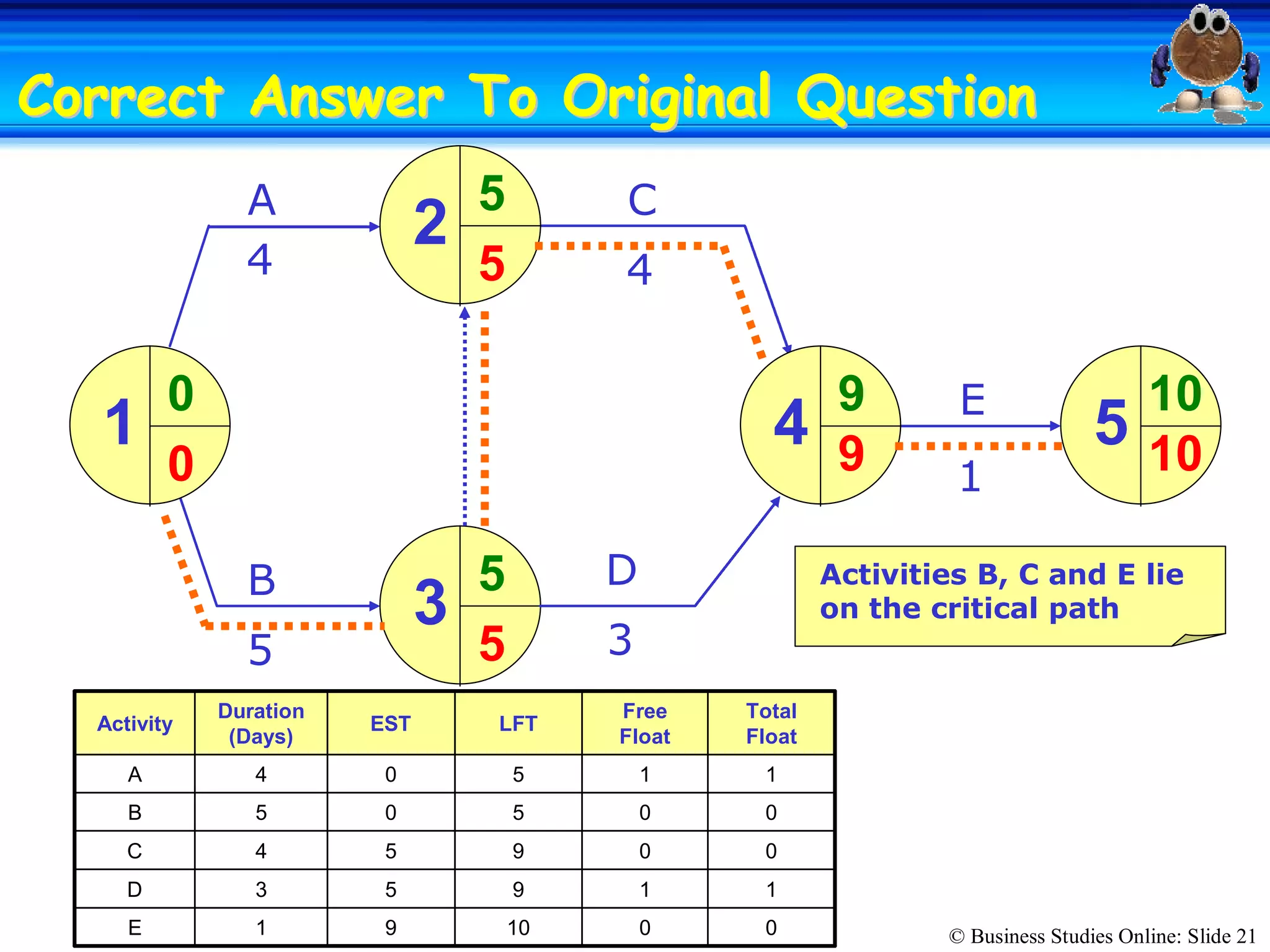 Correct Answer To Original Question

A
4
2
5
5
C
4
1
0
0
4
9
9
E
1
5
10
10
B
5
3
5
5
D
3

Activities B, C and E lie on the critical path

| Activity | Duration (Days) | EST | LFT | Free Float | Total Float |
|---|---|---|---|---|---|
| A | 4 | 0 | 5 | 1 | 1 |
| B | 5 | 0 | 5 | 0 | 0 |
| C | 4 | 5 | 9 | 0 | 0 |
| D | 3 | 5 | 9 | 1 | 1 |
| E | 1 | 9 | 10 | 0 | 0 |

© Business Studies Online: Slide 21